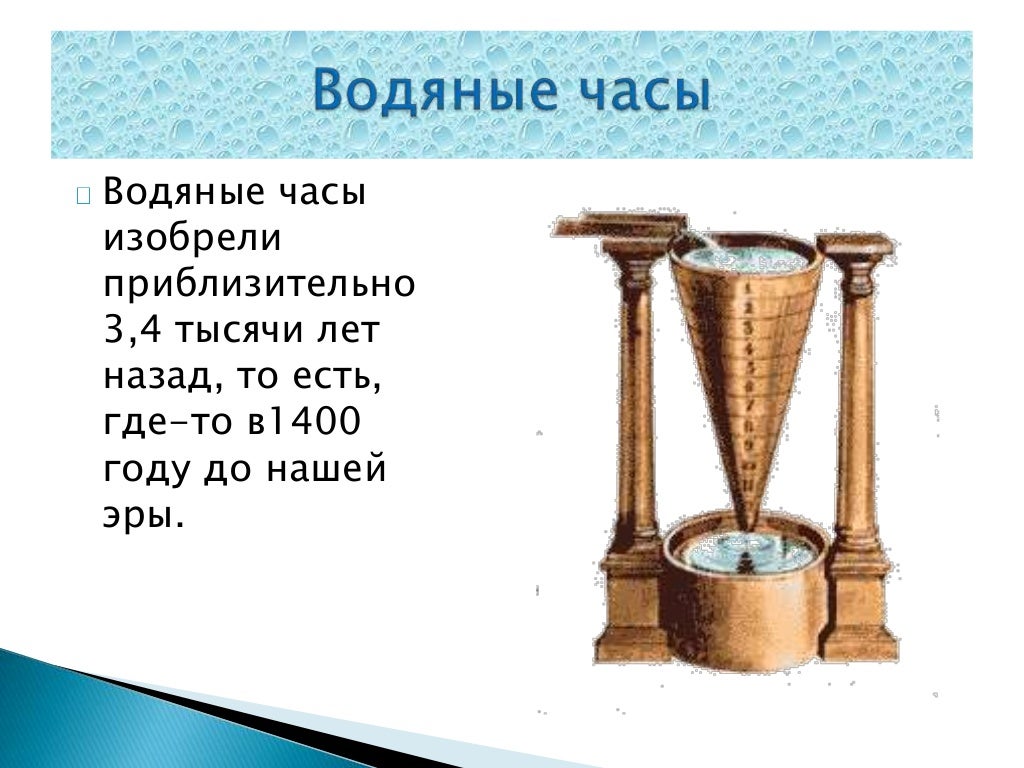 Водяные часы

Водяные часы изобрели приблизительно 3,4 тысячи лет назад, то есть, где-то в1400 году до нашей эры.

1
2
3
4
5
6
7
8
9
10
11